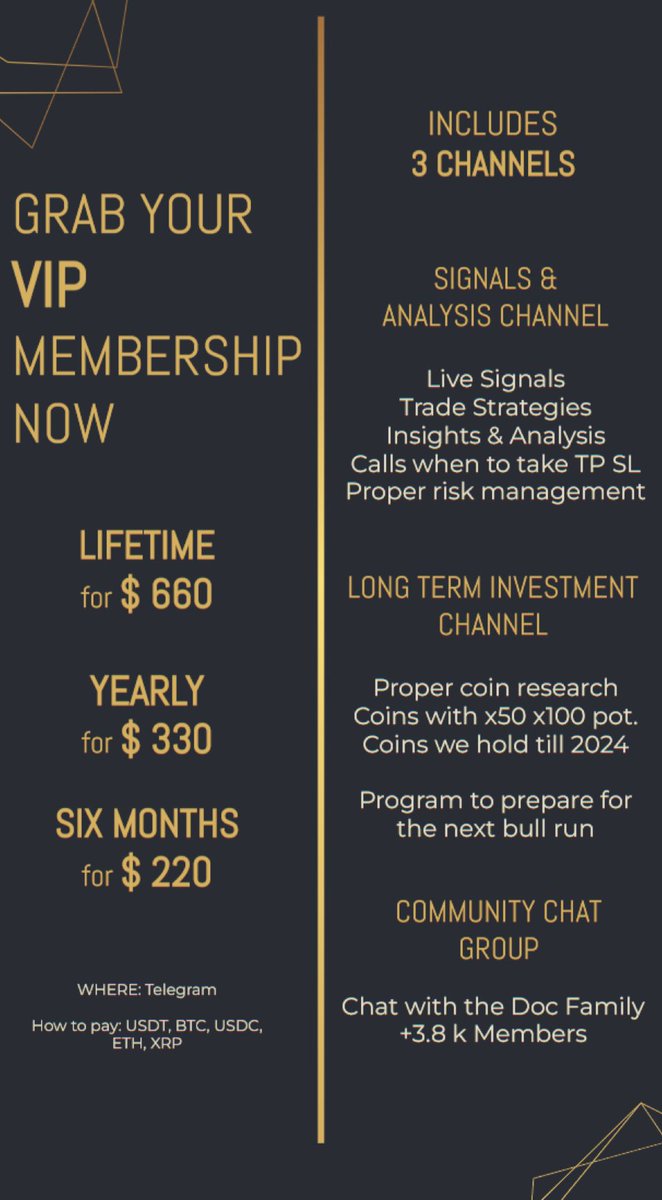 GRAB YOUR
VIP
MEMBERSHIP
NOW

LIFETIME
for $ 660

YEARLY
for $ 330

SIX MONTHS
for $ 220

WHERE: Telegram

How to pay: USDT, BTC, USDC, ETH, XRP

INCLUDES
3 CHANNELS

SIGNALS &
ANALYSIS CHANNEL

Live Signals
Trade Strategies
Insights & Analysis
Calls when to take TP SL
Proper risk management

LONG TERM INVESTMENT
CHANNEL

Proper coin research
Coins with x50 x100 pot.
Coins we hold till 2024

Program to prepare for the next bull run

COMMUNITY CHAT
GROUP

Chat with the Doc Family
+3.8 k Members